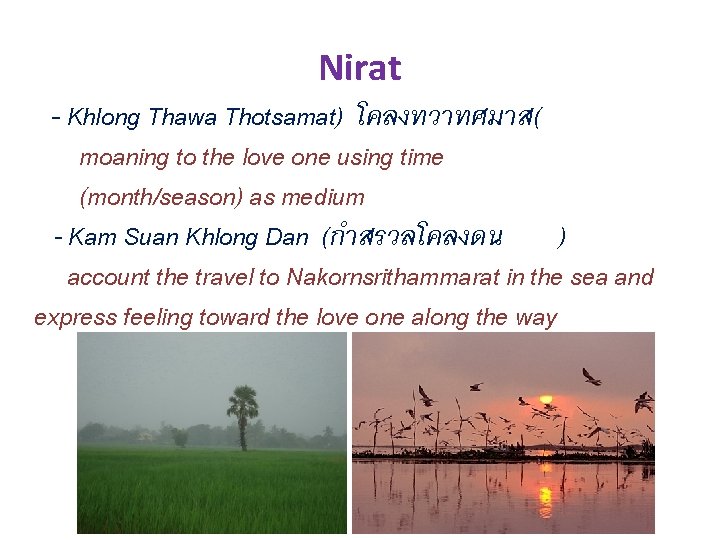 Nirat

- Khlong Thawa Thotsamat) โคลงทวาทศมาส(
moaning to the love one using time (month/season) as medium

- Kam Suan Khlong Dan (กำสรวลโคลงดน )
account the travel to Nakornsrithammarat in the sea and express feeling toward the love one along the way